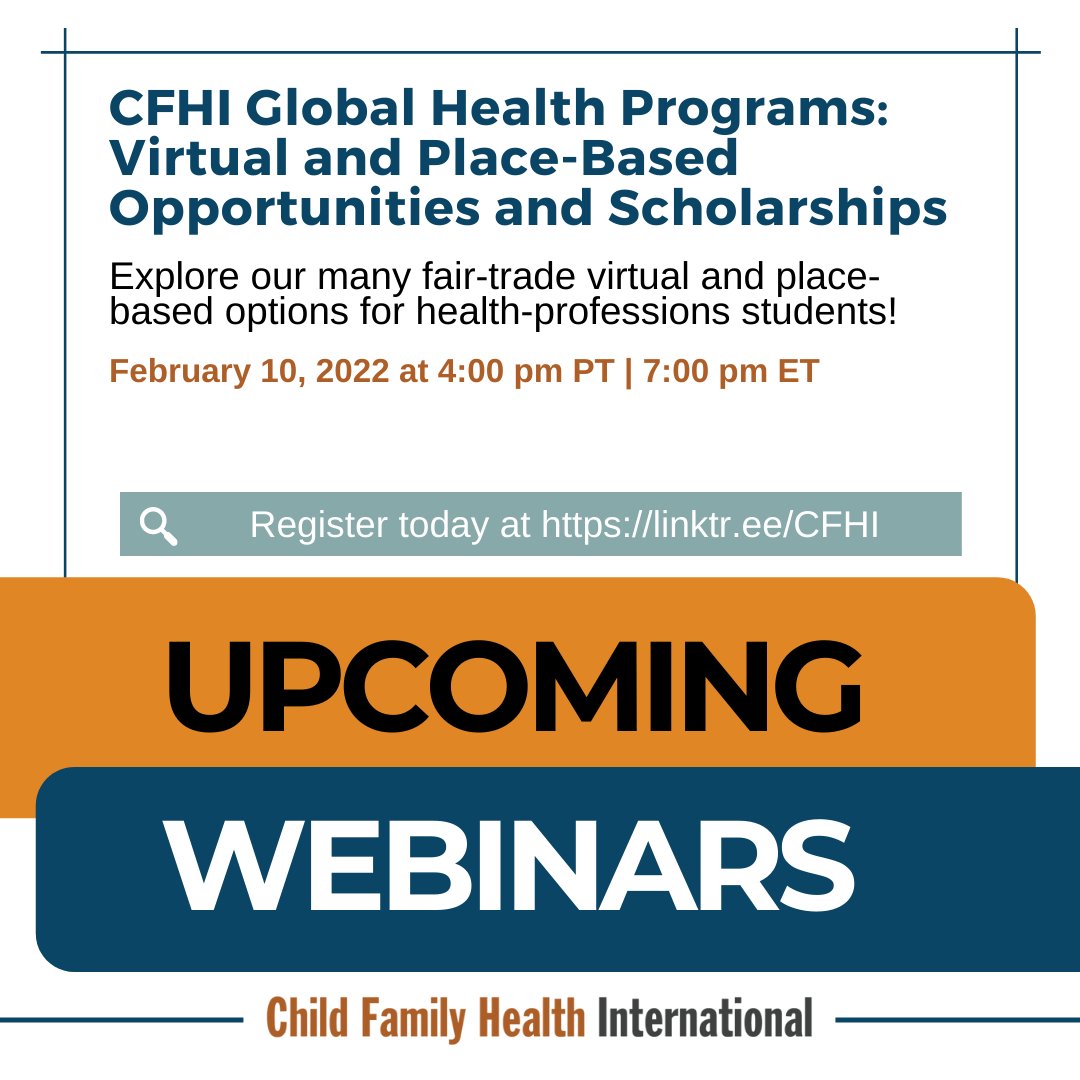 CFHI Global Health Programs: Virtual and Place-Based Opportunities and Scholarships

Explore our many fair-trade virtual and place-based options for health-professions students!

February 10, 2022 at 4:00 pm PT | 7:00 pm ET

Register today at https://linktr.ee/CFHI

UPCOMING

WEBINARS

Child Family Health International